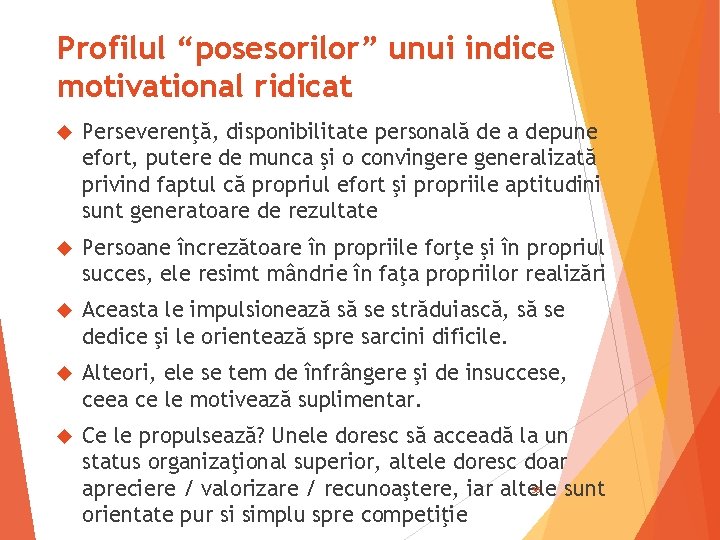 Profilul “posesorilor” unui indice motivational ridicat

Perseverenţă, disponibilitate personală de a depune efort, putere de munca şi o convingere generalizată privind faptul că propriul efort şi propriile aptitudini sunt generatoare de rezultate

Persoane încrezătoare în propriile forţe şi în propriul succes, ele resimt mândrie în faţa propriilor realizări

Aceasta le impulsionează să se străduiască, să se dedice şi le orientează spre sarcini dificile.

Alteori, ele se tem de înfrângere şi de insuccese, ceea ce le motivează suplimentar.

Ce le propulsează? Unele doresc să acceadă la un status organizaţional superior, altele doresc doar apreciere / valorizare / recunoaştere, iar altele sunt orientate pur si simplu spre competiţie